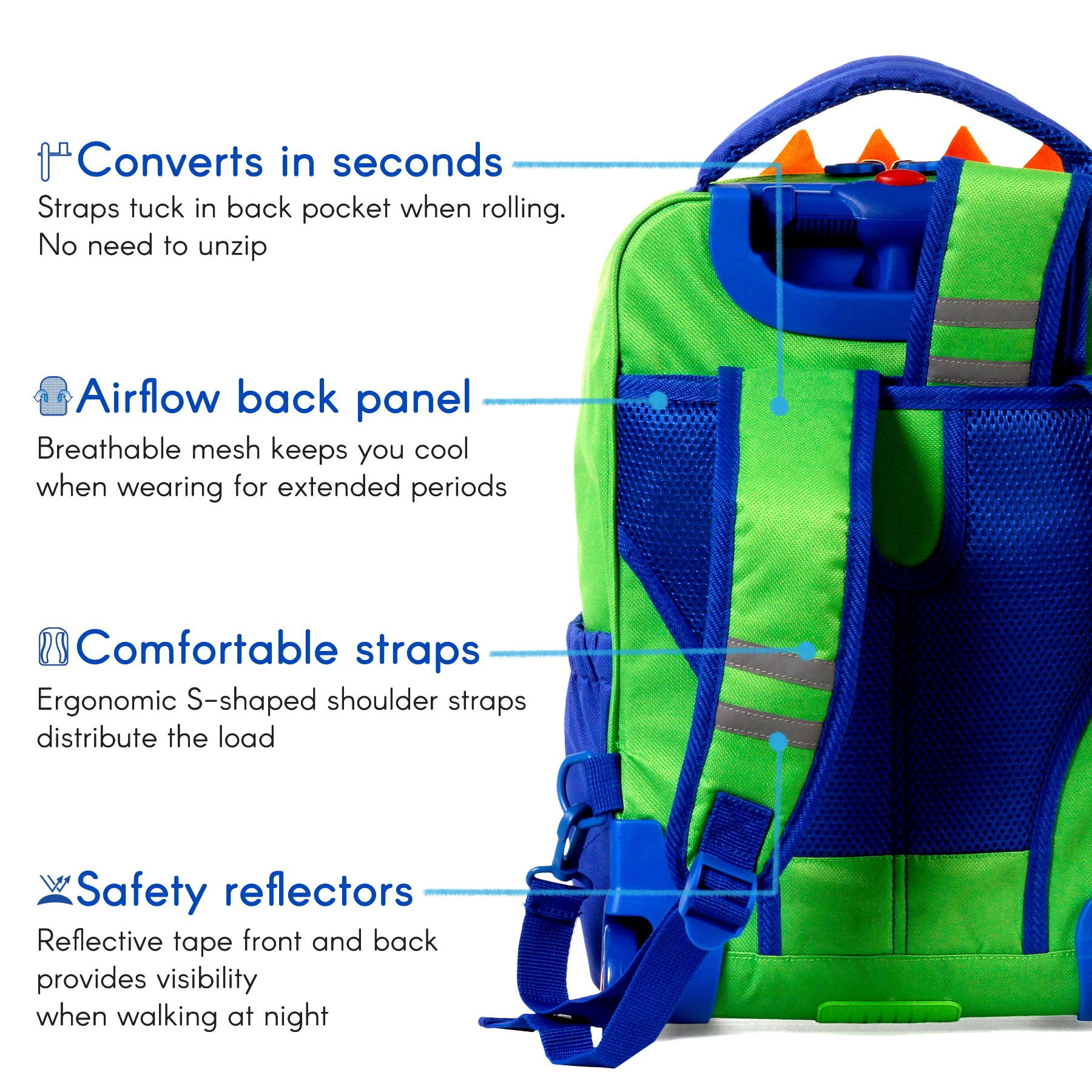 Converts in seconds
Straps tuck in back pocket when rolling. No need to unzip

Airflow back panel
Breathable mesh keeps you cool when wearing for extended periods

Comfortable straps
Ergonomic S-shaped shoulder straps distribute the load

Safety reflectors
Reflective tape front and back provides visibility when walking at night